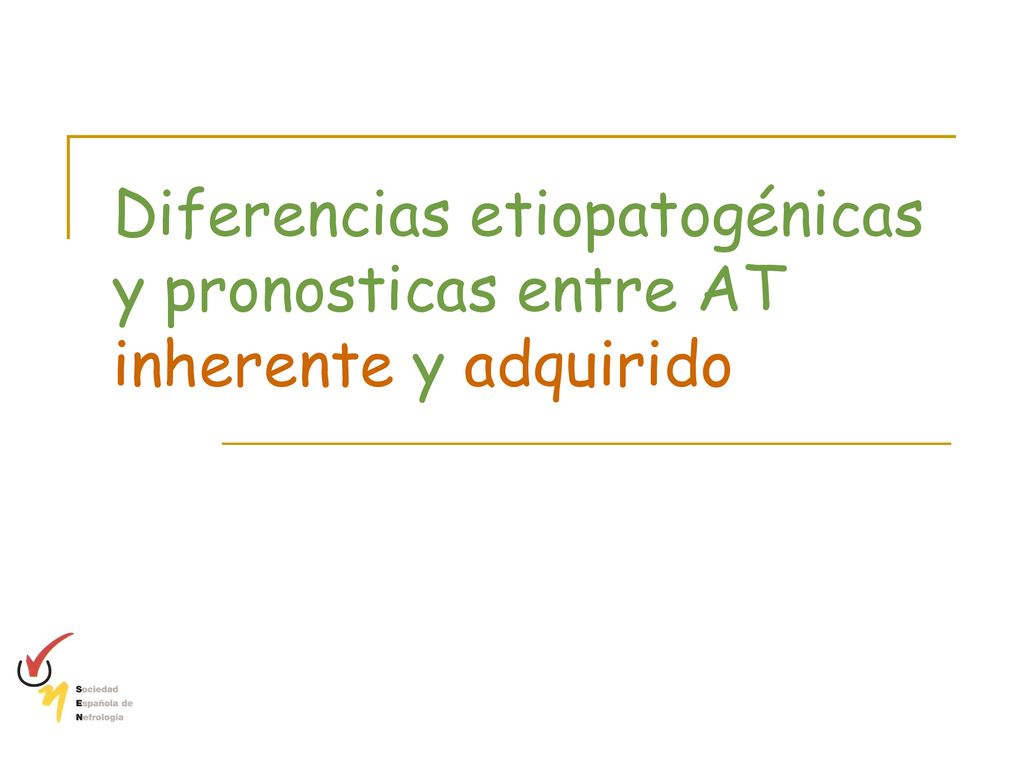 Diferencias etiopatogénicas y pronosticas entre AT inherente y adquirido

Sociedad
Española de
Nefrología